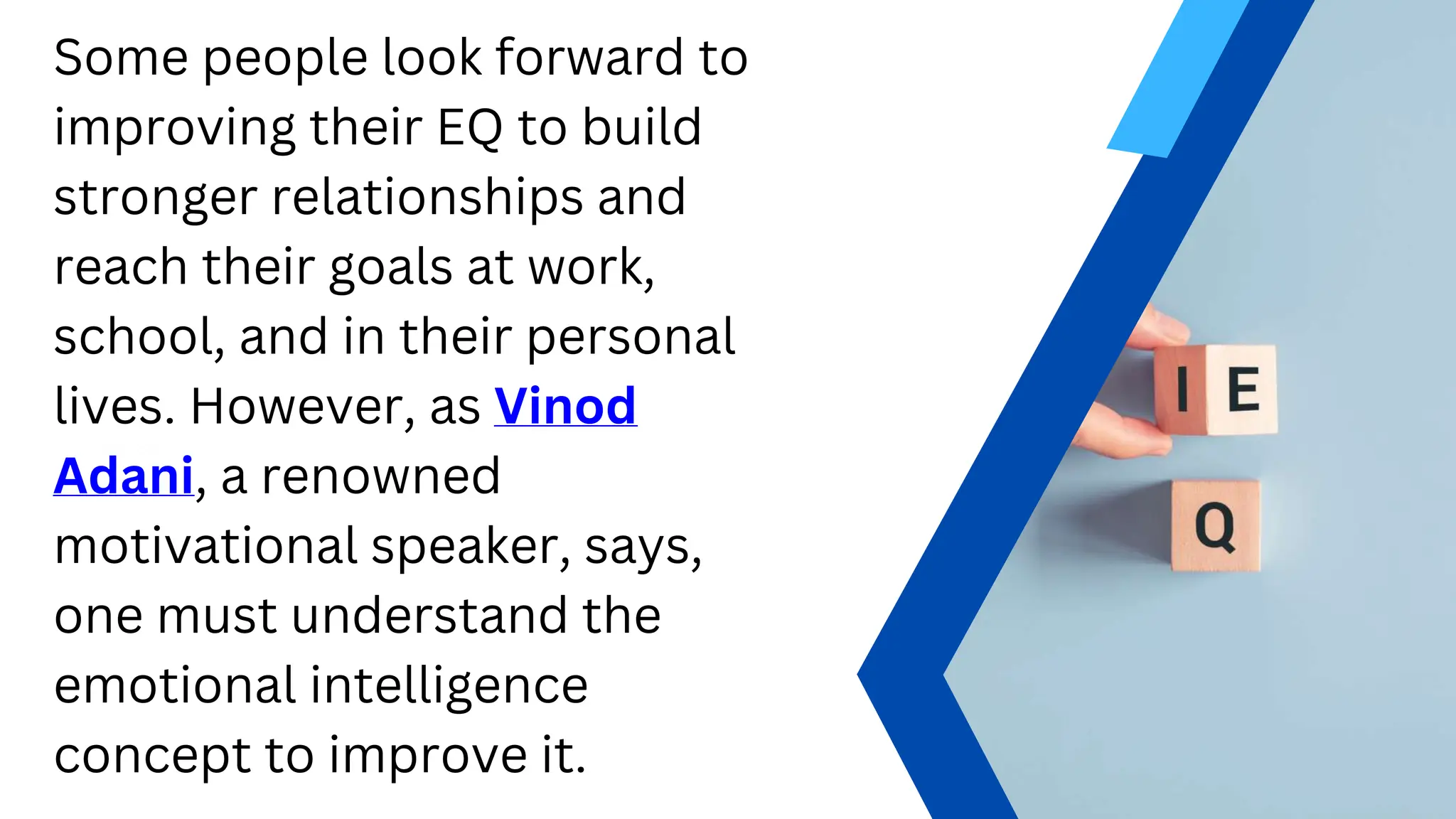 Some people look forward to improving their EQ to build stronger relationships and reach their goals at work, school, and in their personal lives. However, as Vinod Adani, a renowned motivational speaker, says, one must understand the emotional intelligence concept to improve it.

I E
Q